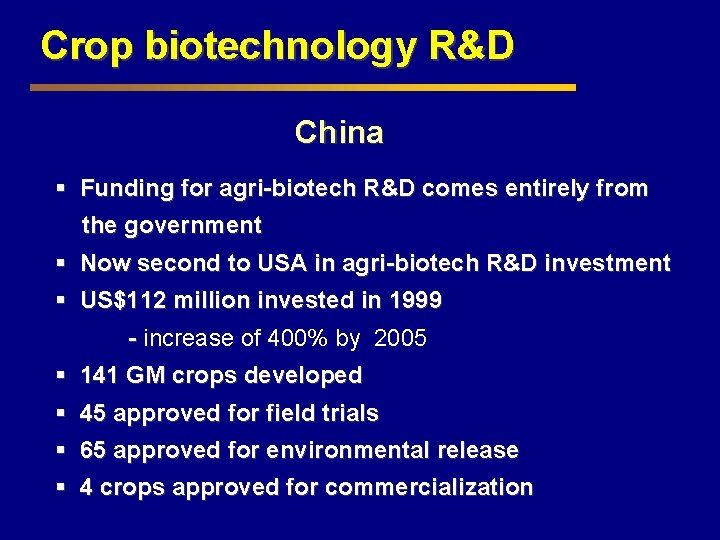 Crop biotechnology R&D

China

▪ Funding for agri-biotech R&D comes entirely from the government
▪ Now second to USA in agri-biotech R&D investment
▪ US$112 million invested in 1999
- increase of 400% by 2005
▪ 141 GM crops developed
▪ 45 approved for field trials
▪ 65 approved for environmental release
▪ 4 crops approved for commercialization